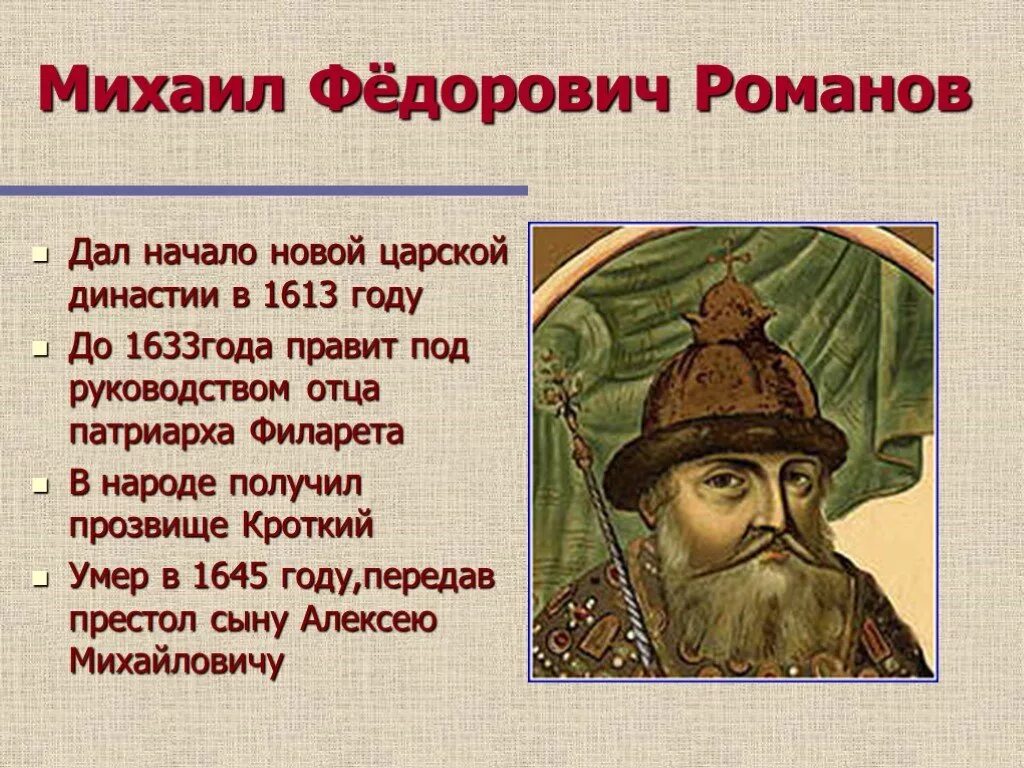 Михаил Фёдорович Романов

- Дал начало новой царской династии в 1613 году
- До 1633года правит под руководством отца патриарха Филарета
- В народе получил прозвище Кроткий
- Умер в 1645 году,передав престол сыну Алексею Михайловичу